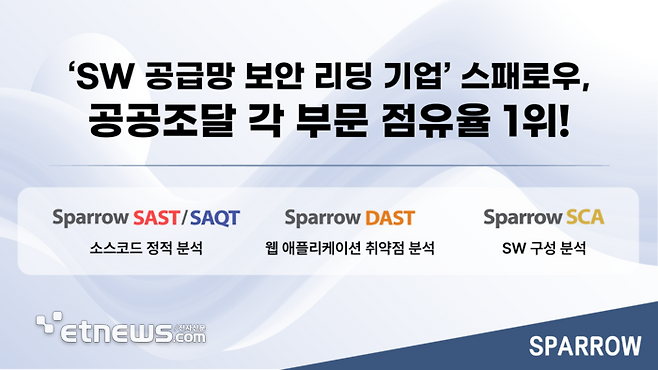 ‘SW 공급망 보안 리딩 기업’ 스패로우,
공공조달 각 부문 점유율 1위!

Sparrow SAST/SAQT
소스코드 정적 분석

Sparrow DAST
웹 애플리케이션 취약점 분석

Sparrow SCA
SW 구성 분석

etnews.com 전자신문

SPARROW